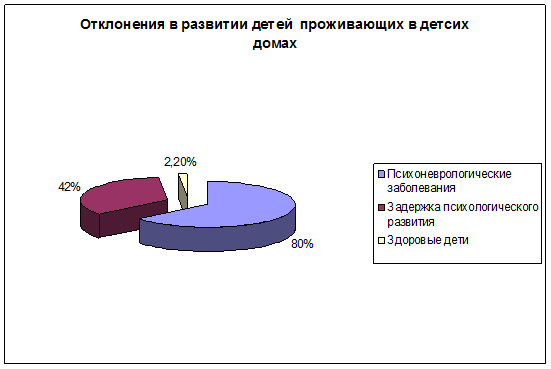 Отклонения в развитии детей проживающих в детсих домах

2,20%

42%

80%

Психоневрологические заболевания

Задержка психологического развития

Здоровые дети